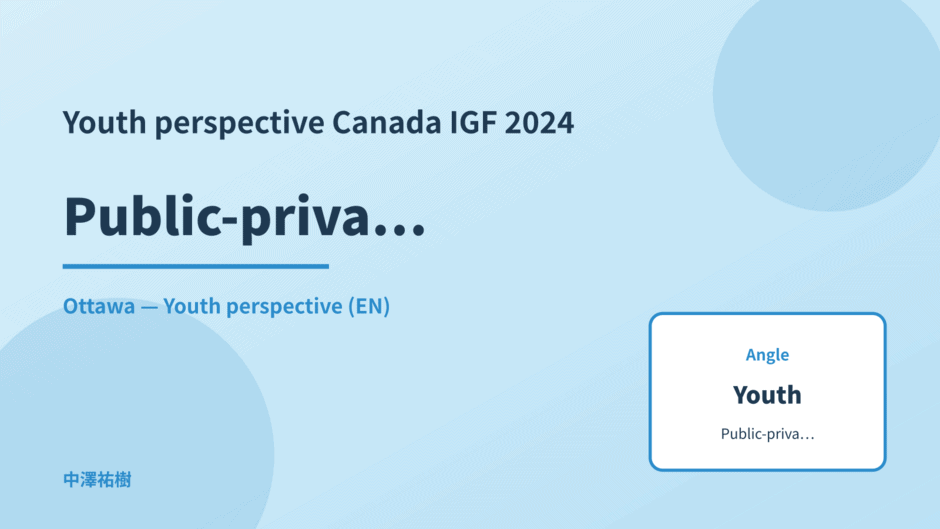 Youth perspective Canada IGF 2024

Public-priva…

Ottawa — Youth perspective (EN)

Angle

Youth

Public-priva…

中澤祐樹